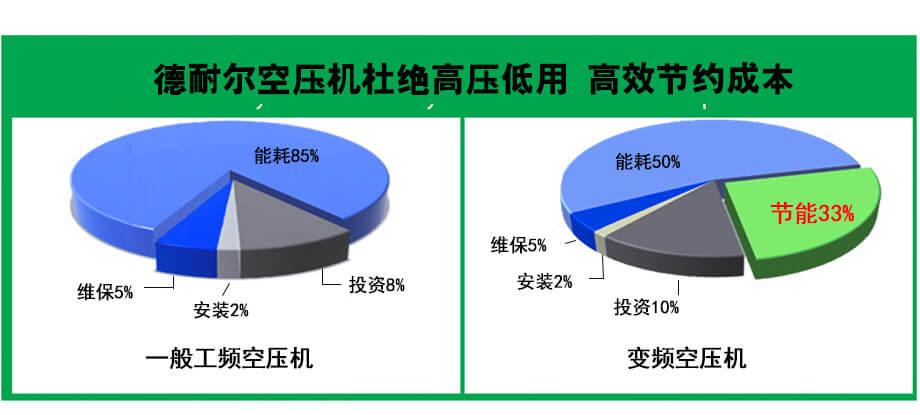 德耐尔空压机杜绝高压低用 高效节约成本

能耗85%

维保5%

安装2%

投资8%

一般工频空压机

能耗50%

节能33%

维保5%

安装2%

投资10%

变频空压机